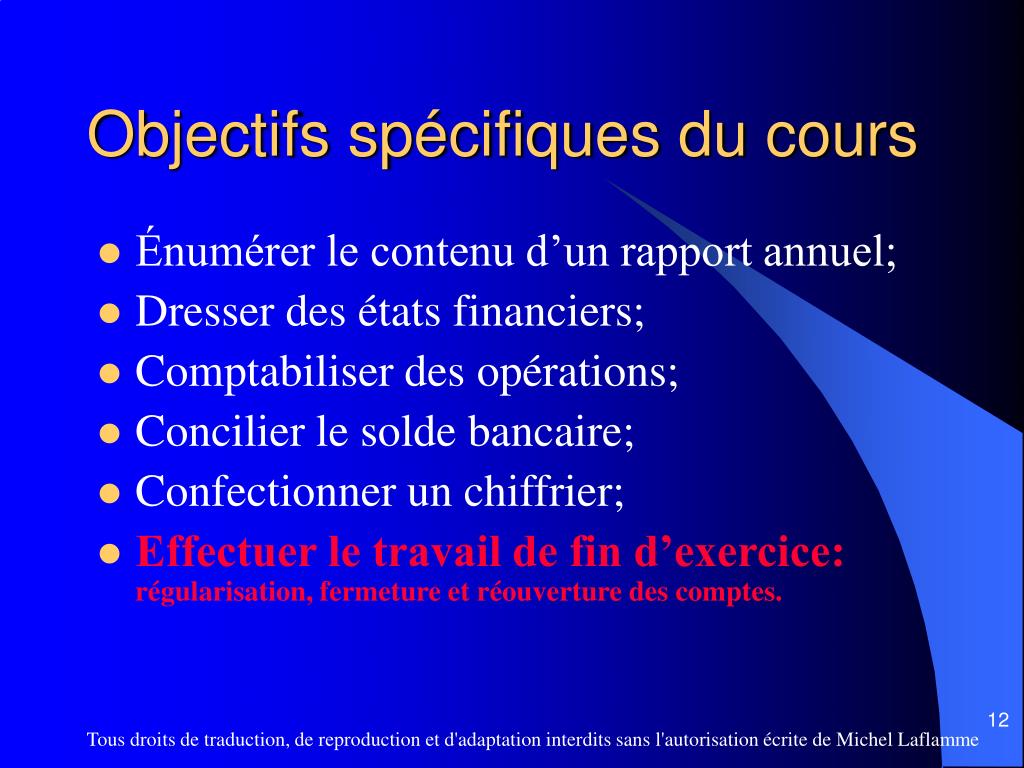 Objectifs spécifiques du cours

- Énumérer le contenu d’un rapport annuel;
- Dresser des états financiers;
- Comptabiliser des opérations;
- Concilier le solde bancaire;
- Confectionner un chiffrier;
- Effectuer le travail de fin d’exercice: régularisation, fermeture et réouverture des comptes.

12

Tous droits de traduction, de reproduction et d'adaptation interdits sans l'autorisation écrite de Michel Laflamme